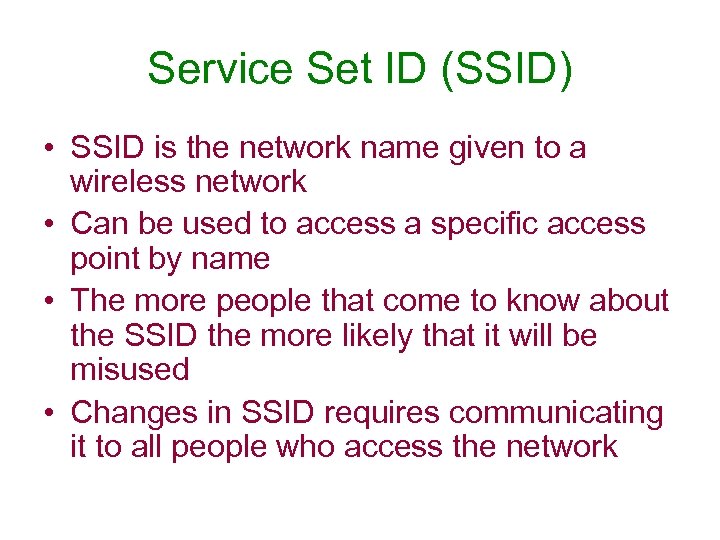 Service Set ID (SSID)

• SSID is the network name given to a wireless network
• Can be used to access a specific access point by name
• The more people that come to know about the SSID the more likely that it will be misused
• Changes in SSID requires communicating it to all people who access the network